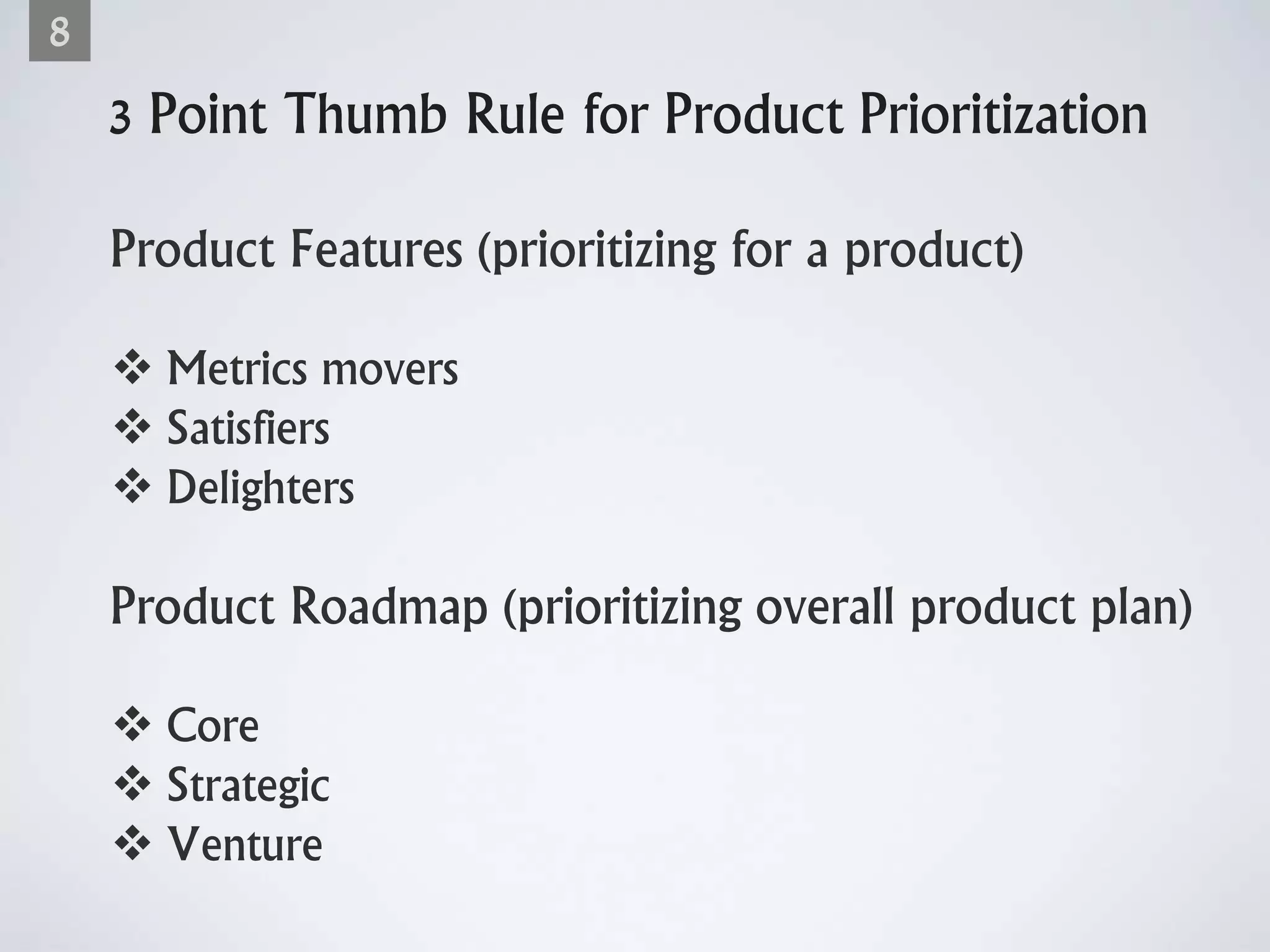 8

3 Point Thumb Rule for Product Prioritization

Product Features (prioritizing for a product)

❖ Metrics movers
❖ Satisfiers
❖ Delighters

Product Roadmap (prioritizing overall product plan)

❖ Core
❖ Strategic
❖ Venture